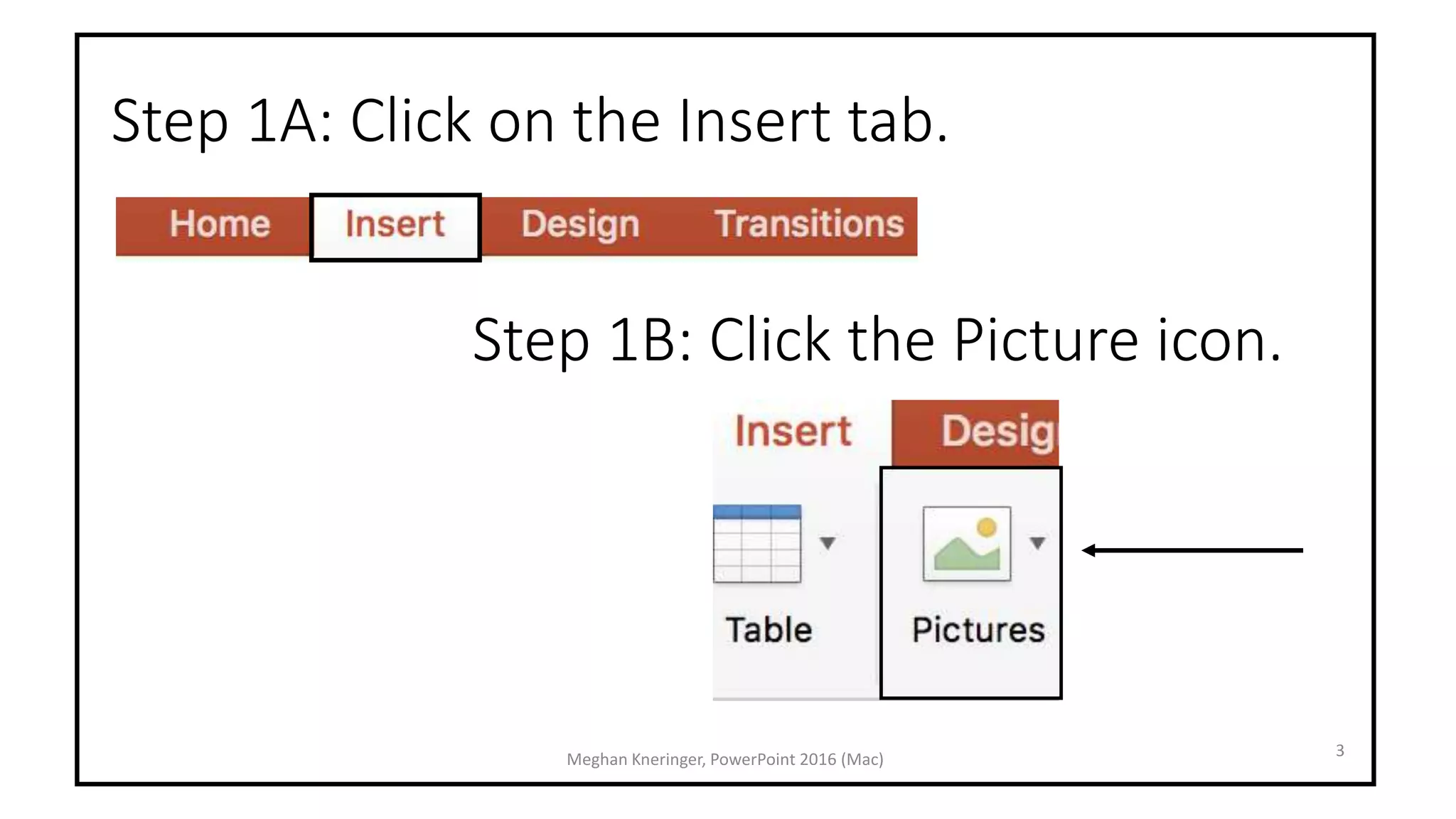 Step 1A: Click on the Insert tab.

Home Insert Design Transitions

Step 1B: Click the Picture icon.

Insert Desig

Table

Pictures

Meghan Kneringer, PowerPoint 2016 (Mac)

3